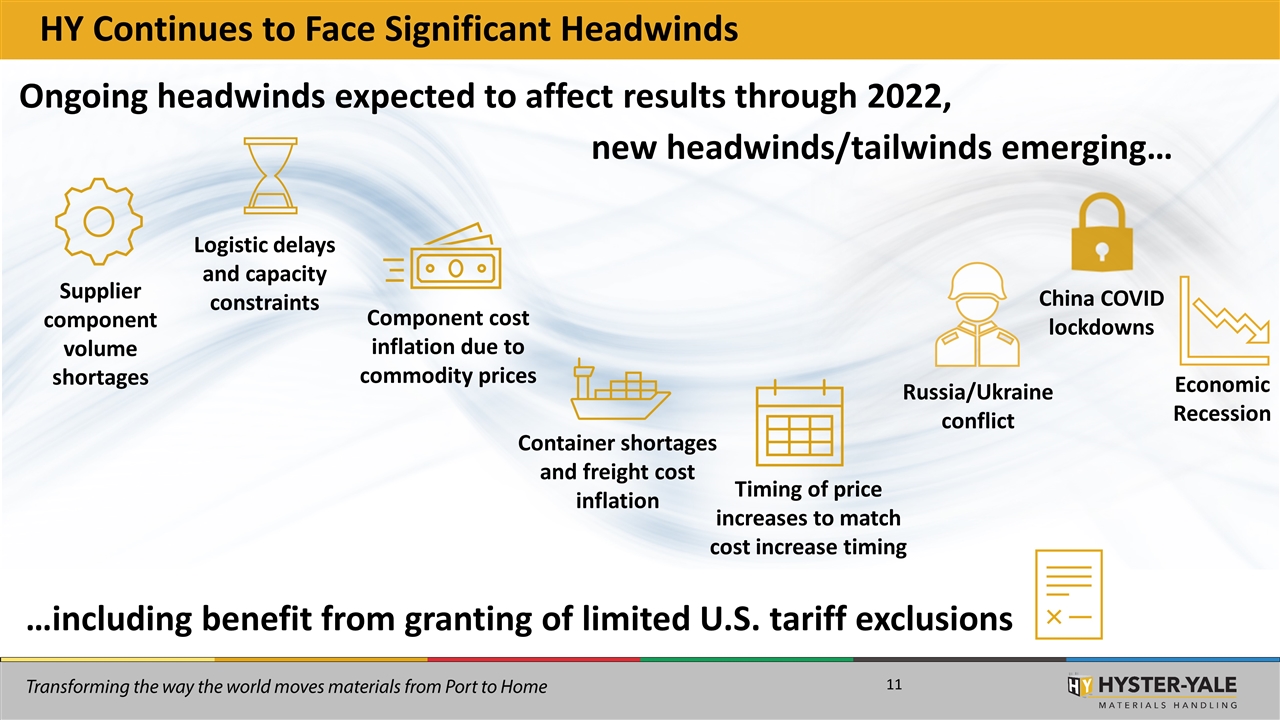 HY Continues to Face Significant Headwinds

Ongoing headwinds expected to affect results through 2022,

new headwinds/tailwinds emerging…

Supplier component volume shortages

Logistic delays and capacity constraints

Component cost inflation due to commodity prices

Container shortages and freight cost inflation

Timing of price increases to match cost increase timing

Russia/Ukraine conflict

China COVID lockdowns

Economic Recession

…including benefit from granting of limited U.S. tariff exclusions

Transforming the way the world moves materials from Port to Home

11

HY HYSTER-YALE MATERIALS HANDLING